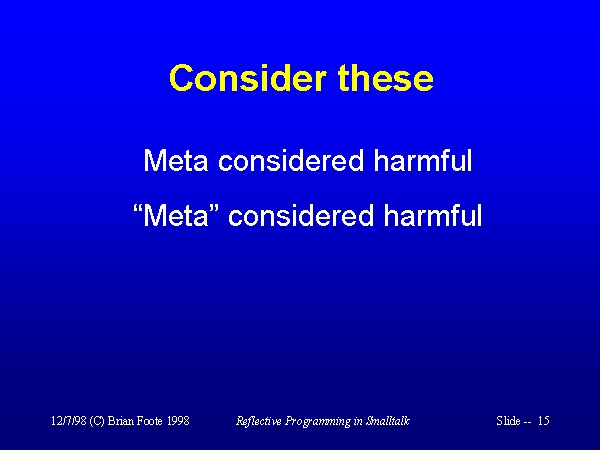 Consider these

Meta considered harmful

“Meta” considered harmful

12/7/98 (C) Brian Foote 1998 Reflective Programming in Smalltalk Slide -- 15